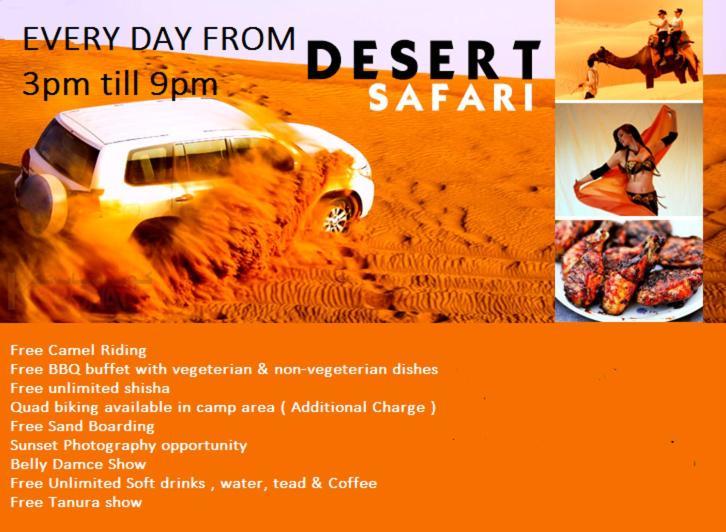 EVERY DAY FROM
3pm till 9pm

DESERT
SAFARI

Free Camel Riding
Free BBQ buffet with vegeterian & non-vegeterian dishes
Free unlimited shisha
Quad biking available in camp area ( Additional Charge )
Free Sand Boarding
Sunset Photography opportunity
Belly Damce Show
Free Unlimited Soft drinks , water, tead & Coffee
Free Tanura show